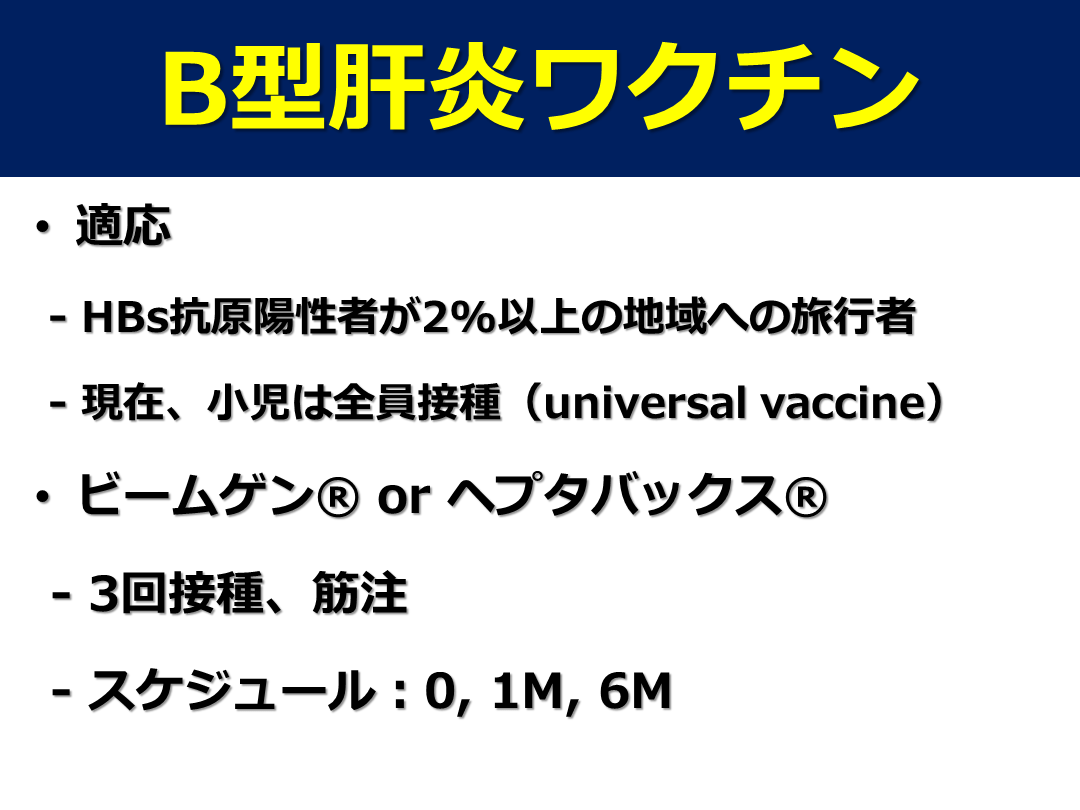 B型肝炎ワクチン

• 適応

- HBs抗原陽性者が2%以上の地域への旅行者

- 現在、小児は全員接種（universal vaccine）

• ビームゲン® or ヘプタバックス®

- 3回接種、筋注

- スケジュール：0, 1M, 6M